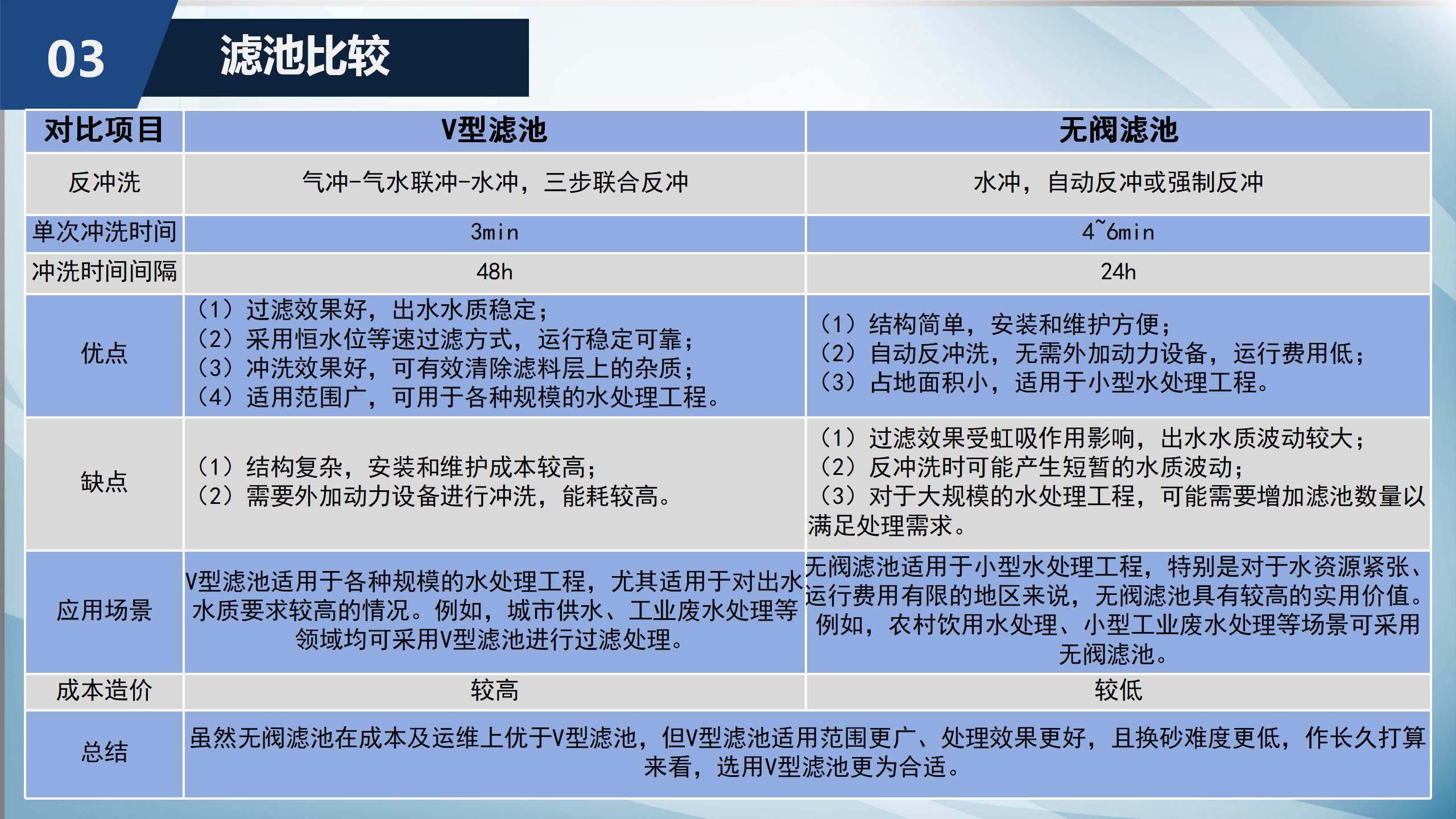 03 滤池比较

| 对比项目 | V型滤池 | 无阀滤池 |
|---|---|---|
| 反冲洗 | 气冲-气水联冲-水冲，三步联合反冲 | 水冲，自动反冲或强制反冲 |
| 单次冲洗时间 | 3min | 4~6min |
| 冲洗时间间隔 | 48h | 24h |
| 优点 | （1）过滤效果好，出水水质稳定；（2）采用恒水位等速过滤方式，运行稳定可靠；（3）冲洗效果好，可有效清除滤料层上的杂质；（4）适用范围广，可用于各种规模的水处理工程。 | （1）结构简单，安装和维护方便；（2）自动反冲洗，无需外加动力设备，运行费用低；（3）占地面积小，适用于小型水处理工程。 |
| 缺点 | （1）结构复杂，安装和维护成本较高；（2）需要外加动力设备进行冲洗，能耗较高。 | （1）过滤效果受虹吸作用影响，出水水质波动较大；（2）反冲洗时可能产生短暂的水质波动；（3）对于大规模的水处理工程，可能需要增加滤池数量以满足处理需求。 |
| 应用场景 | V型滤池适用于各种规模的水处理工程，尤其适用于对出水水质要求较高的情况。例如，城市供水、工业废水处理等领域均可采用V型滤池进行过滤处理。 | 无阀滤池适用于小型水处理工程，特别是对于水资源紧张、运行费用有限的地区来说，无阀滤池具有较高的实用价值。例如，农村饮用水处理、小型工业废水处理等场景可采用无阀滤池。 |
| 成本造价 | 较高 | 较低 |
| 总结 | 虽然无阀滤池在成本及运维上优于V型滤池，但V型滤池适用范围更广、处理效果更好，且换砂难度更低，作长久打算来看，选用V型滤池更为合适。 | |